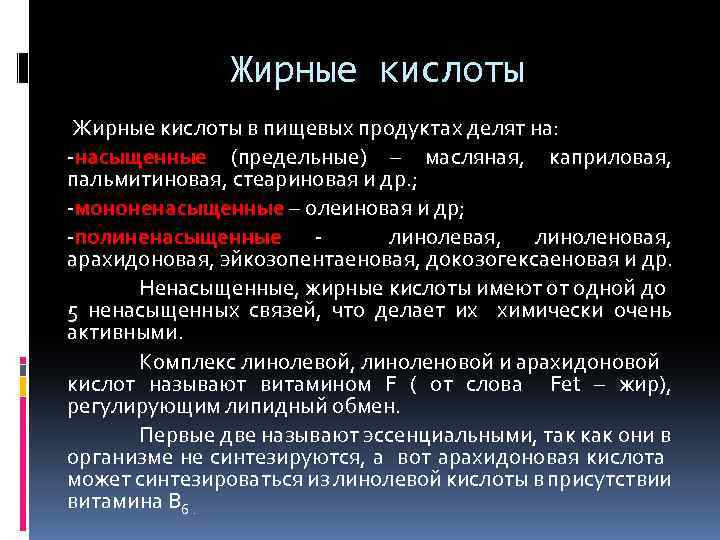 Жирные кислоты

Жирные кислоты в пищевых продуктах делят на:

-насыщенные (предельные) – масляная, каприловая, пальмитиновая, стеариновая и др.;

-мононенасыщенные – олеиновая и др;

-полиненасыщенные - линолевая, линоленовая, арахидоновая, эйкозопентаеновая, докозогексаеновая и др.

Ненасыщенные, жирные кислоты имеют от одной до 5 ненасыщенных связей, что делает их химически очень активными.

Комплекс линолевой, линоленовой и арахидоновой кислот называют витамином F ( от слова Fet – жир), регулирующим липидный обмен.

Первые две называют эссенциальными, так как они в организме не синтезируются, а вот арахидоновая кислота может синтезироваться из линолевой кислоты в присутствии витамина $B_6$ .